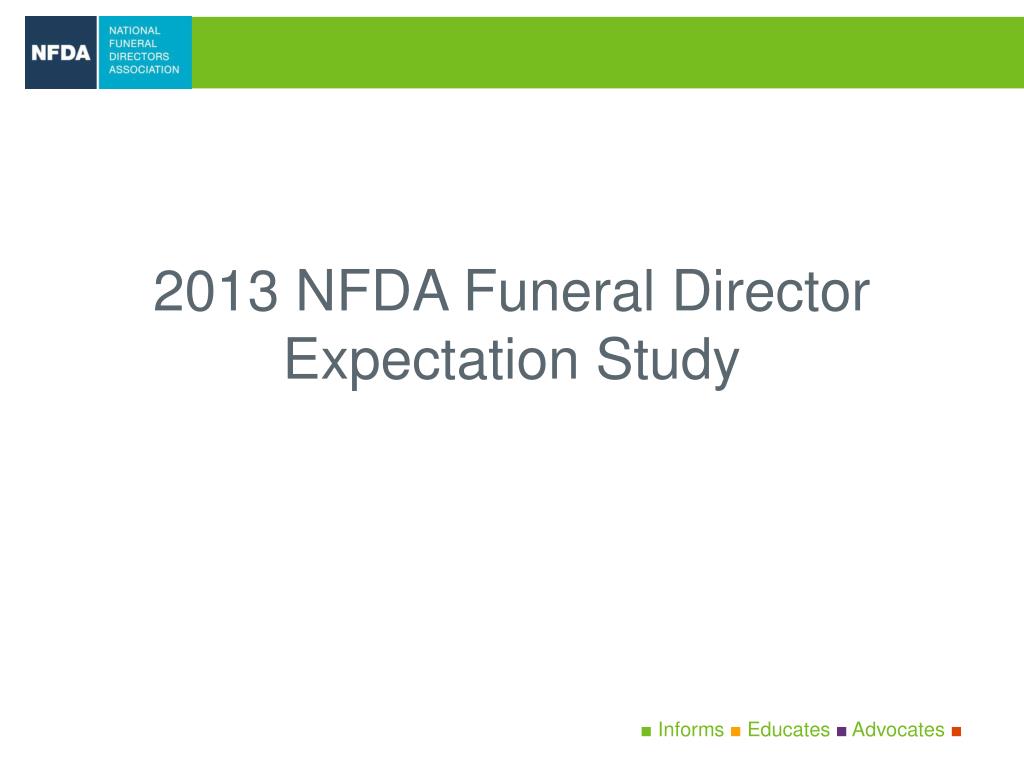 NFDA NATIONAL FUNERAL DIRECTORS ASSOCIATION

2013 NFDA Funeral Director Expectation Study

■ Informs ■ Educates ■ Advocates ■